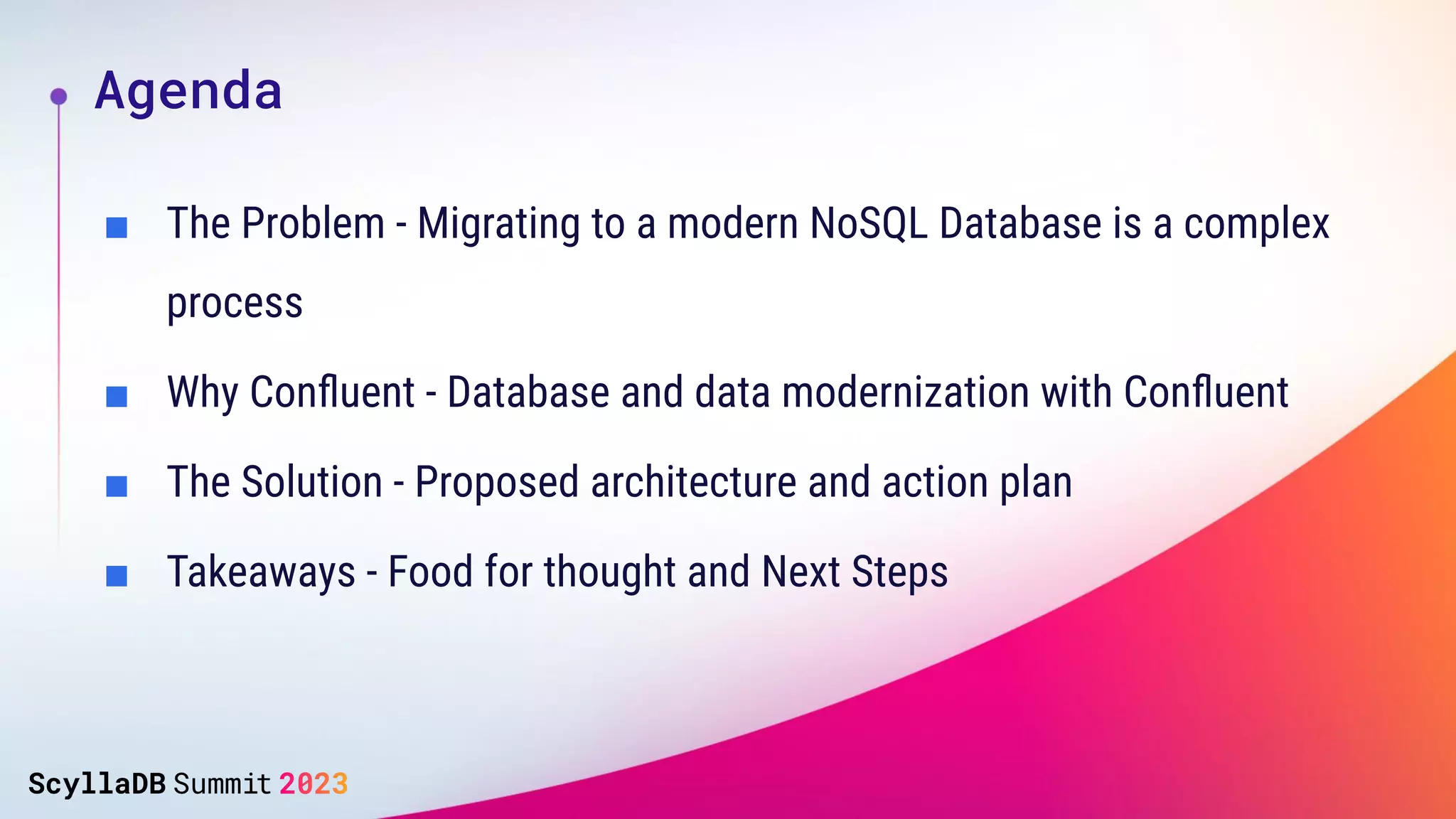 Agenda

■ The Problem - Migrating to a modern NoSQL Database is a complex process

■ Why Confluent - Database and data modernization with Confluent

■ The Solution - Proposed architecture and action plan

■ Takeaways - Food for thought and Next Steps

ScyllaDB Summit 2023